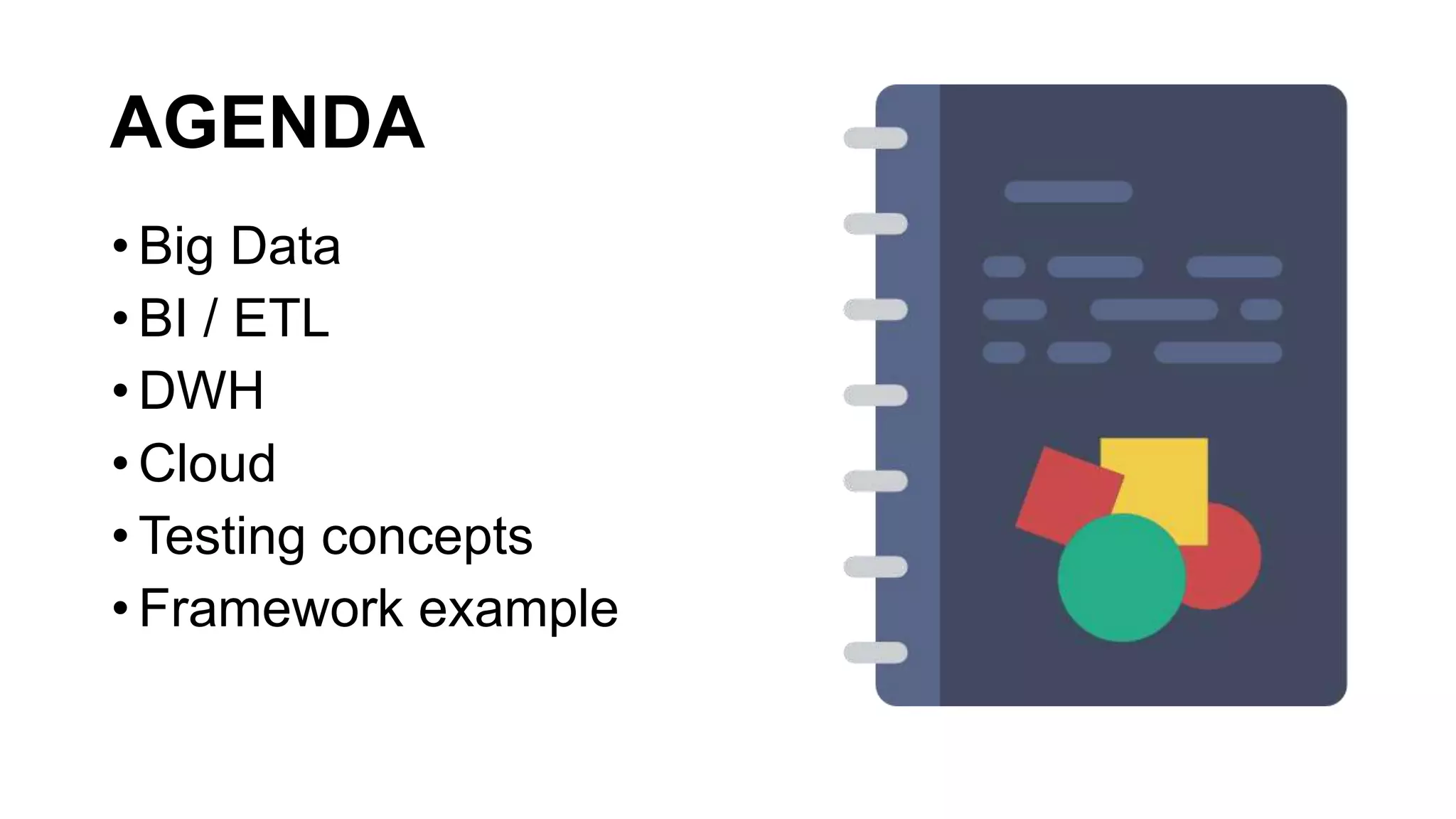 AGENDA

• Big Data
• BI / ETL
• DWH
• Cloud
• Testing concepts
• Framework example